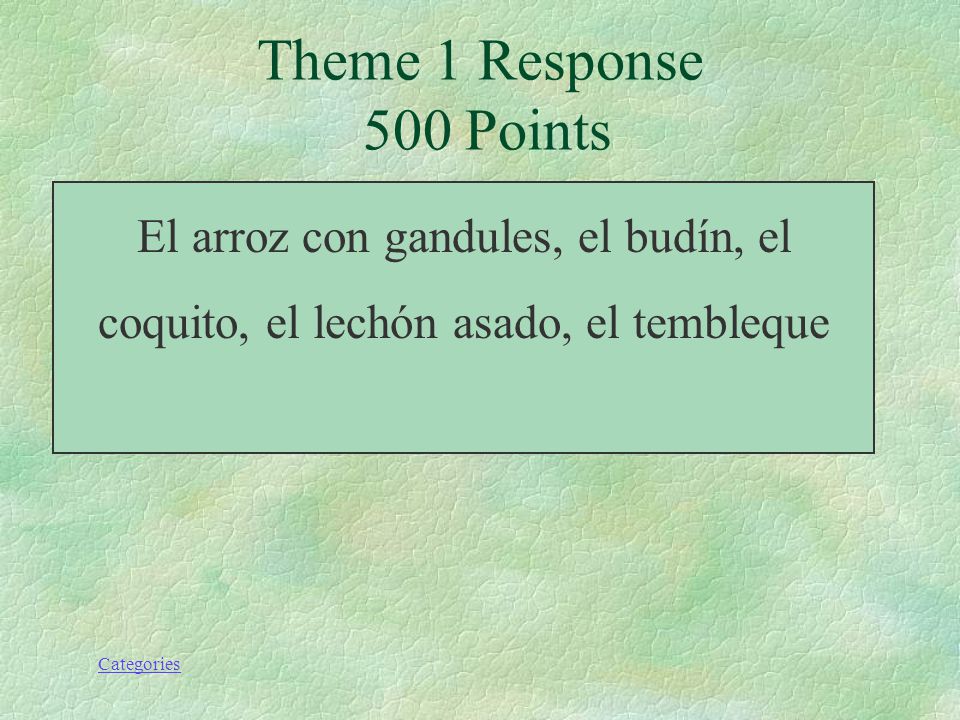 Theme 1 Response
500 Points

El arroz con gandules, el budín, el coquito, el lechón asado, el tembleque

Categories